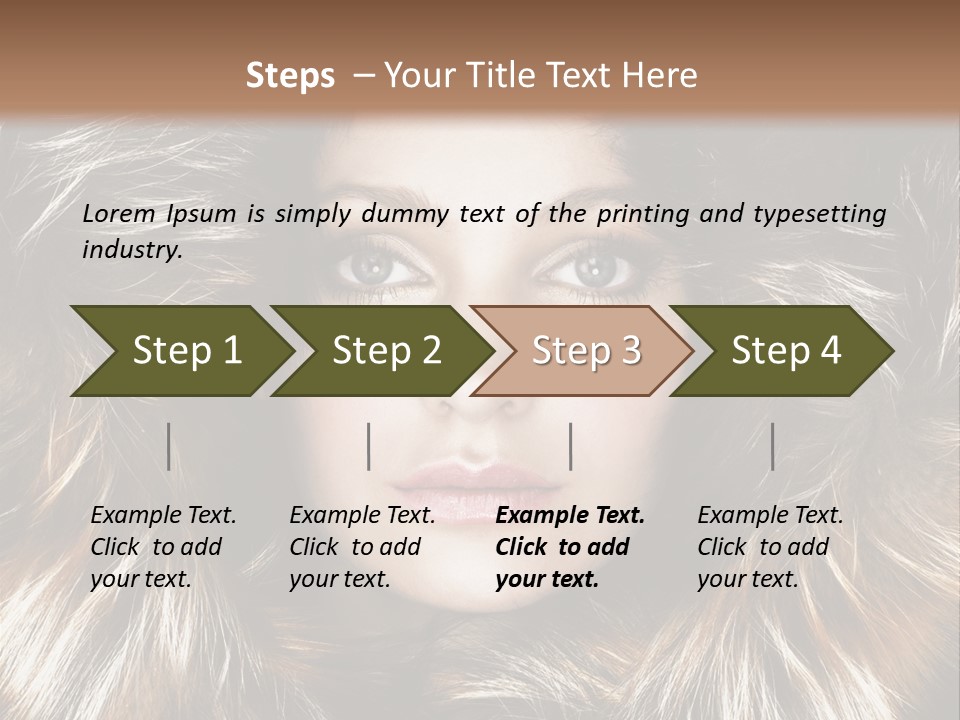 Steps – Your Title Text Here

Lorem Ipsum is simply dummy text of the printing and typesetting industry.

Step 1

Step 2

Step 3

Step 4

Example Text. Click to add your text.

Example Text. Click to add your text.

Example Text. Click to add your text.

Example Text. Click to add your text.